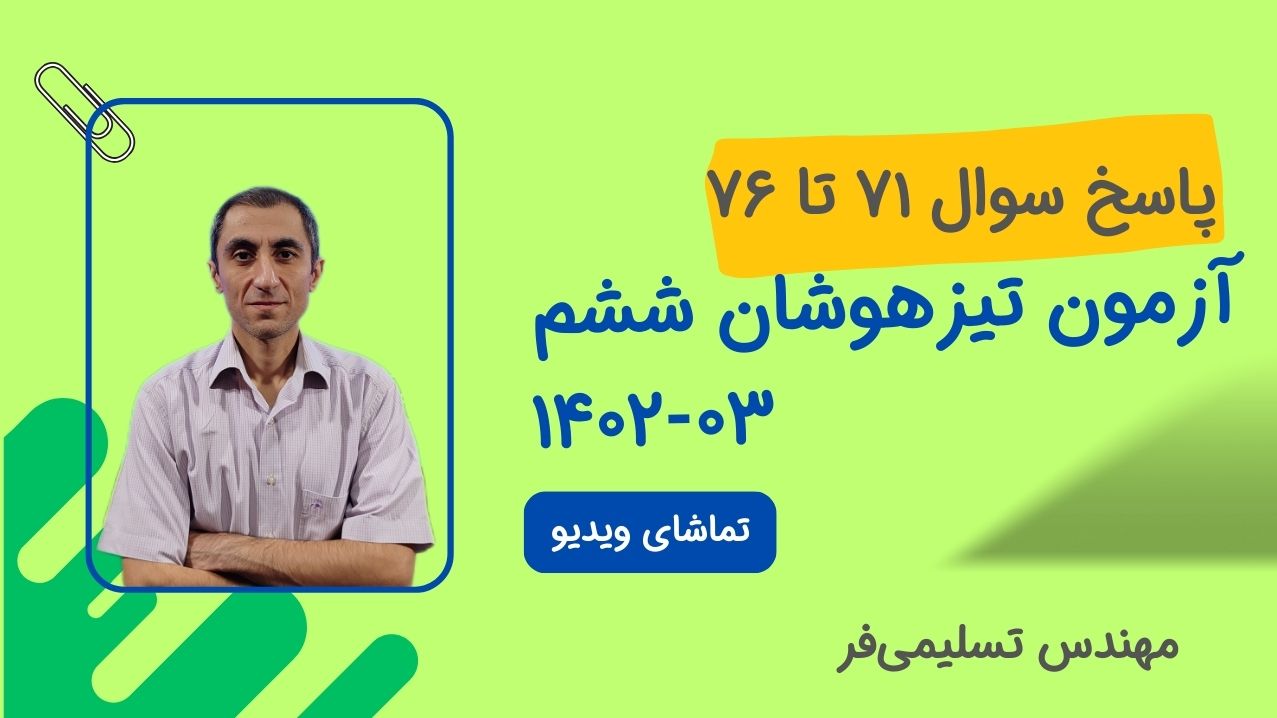 پاسخ سوال ۷۱ تا ۷۶

آزمون تیزهوشان ششم
۱۴۰۲-۰۳

تماشای ویدیو

مهندس تسلیمی‌فر